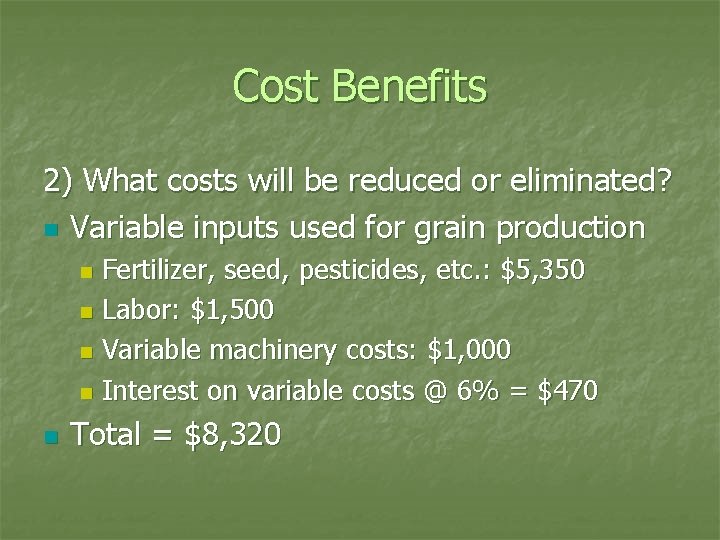 Cost Benefits

2) What costs will be reduced or eliminated?

- Variable inputs used for grain production
  - Fertilizer, seed, pesticides, etc.: \$5,350
  - Labor: \$1,500
  - Variable machinery costs: \$1,000
  - Interest on variable costs @ 6% = \$470
- Total = \$8,320